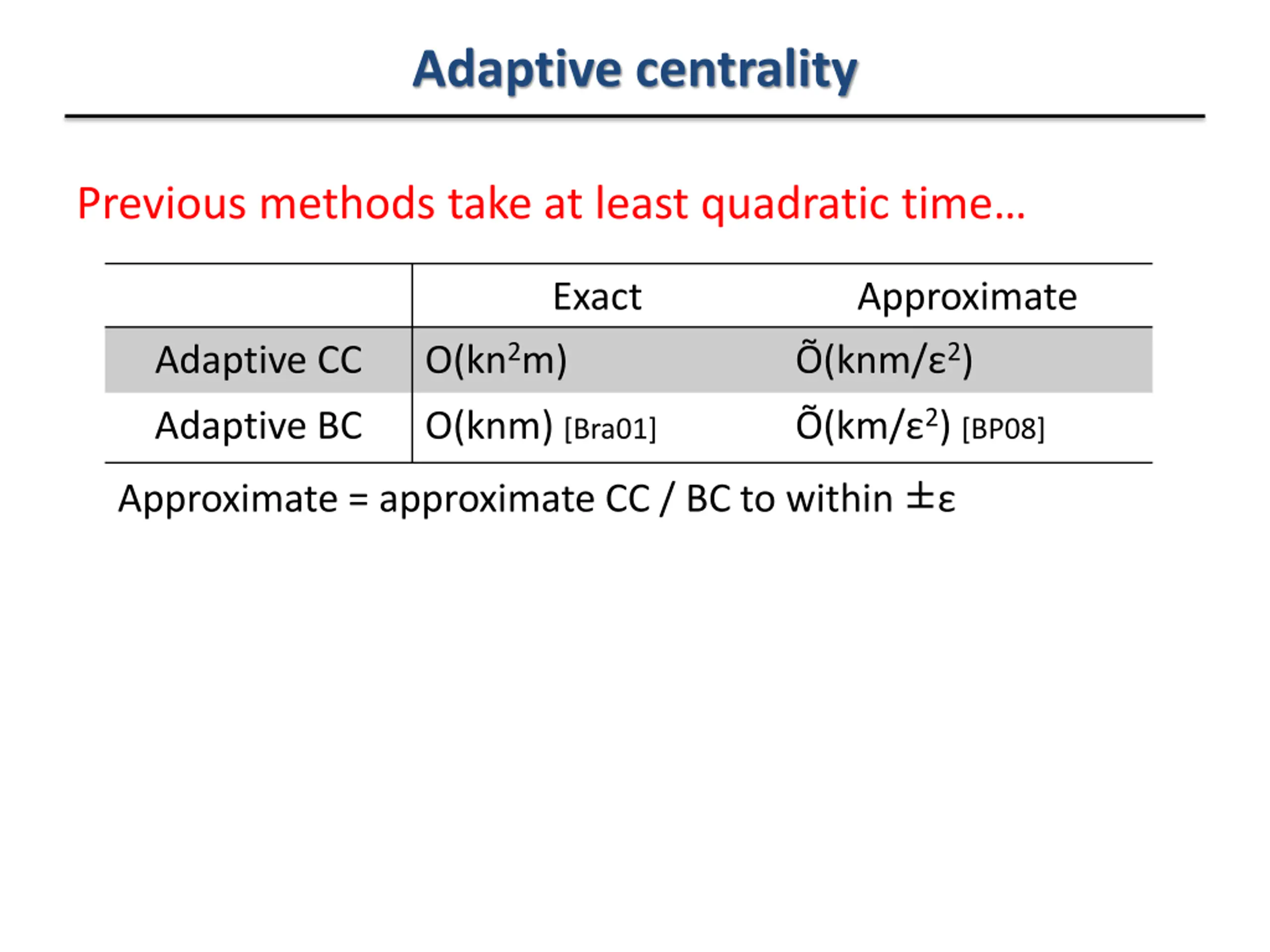 Adaptive centrality

Previous methods take at least quadratic time…

| | Exact | Approximate |
|---|---|---|
| Adaptive CC | $O(kn^2m)$ | $\tilde{O}(knm/\varepsilon^2)$ |
| Adaptive BC | $O(knm)$ [Bra01] | $\tilde{O}(km/\varepsilon^2)$ [BP08] |

Approximate = approximate CC / BC to within $\pm\varepsilon$